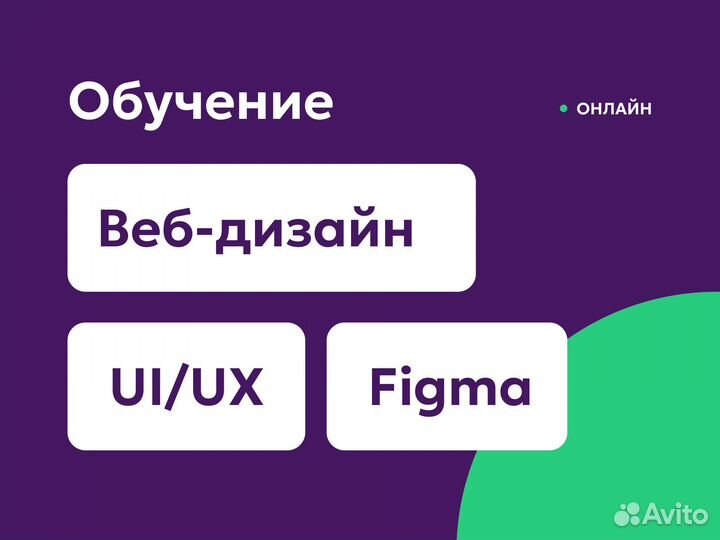 Обучение

ОНЛАЙН

Веб-дизайн

UI/UX

Figma

Avito